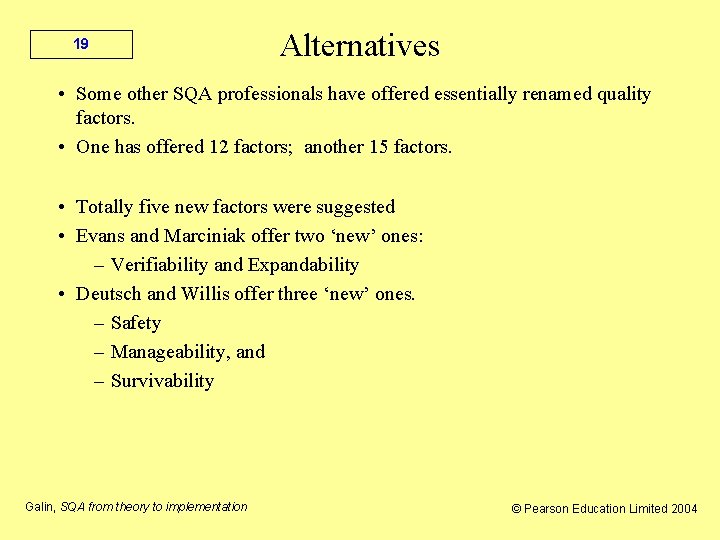 19

Alternatives

• Some other SQA professionals have offered essentially renamed quality factors.
• One has offered 12 factors; another 15 factors.

• Totally five new factors were suggested
• Evans and Marciniak offer two ‘new’ ones:
– Verifiability and Expandability
• Deutsch and Willis offer three ‘new’ ones.
– Safety
– Manageability, and
– Survivability

Galin, SQA from theory to implementation

© Pearson Education Limited 2004